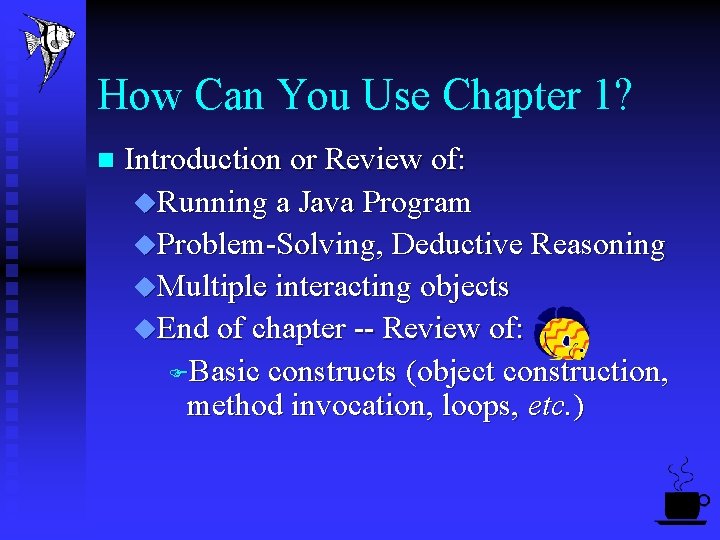 How Can You Use Chapter 1?

Introduction or Review of:

Running a Java Program

Problem-Solving, Deductive Reasoning

Multiple interacting objects

End of chapter -- Review of:

Basic constructs (object construction, method invocation, loops, etc.)